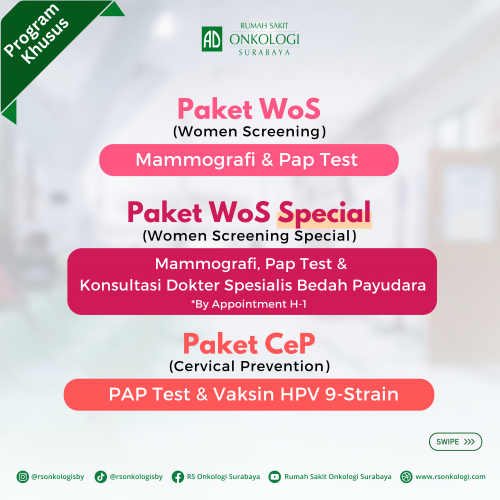 Program Khusus

AD RUMAH SAKIT ONKOLOGI SURABAYA

Paket WoS
(Women Screening)

Mammografi & Pap Test

Paket WoS Special
(Women Screening Special)

Mammografi, Pap Test &
Konsultasi Dokter Spesialis Bedah Payudara
*By Appointment H-1

Paket CeP
(Cervical Prevention)

PAP Test & Vaksin HPV 9-Strain

SWIPE >>>

@rsonkologisby @rsonkologisby RS Onkologi Surabaya Rumah Sakit Onkologi Surabaya www.rsonkologi.com